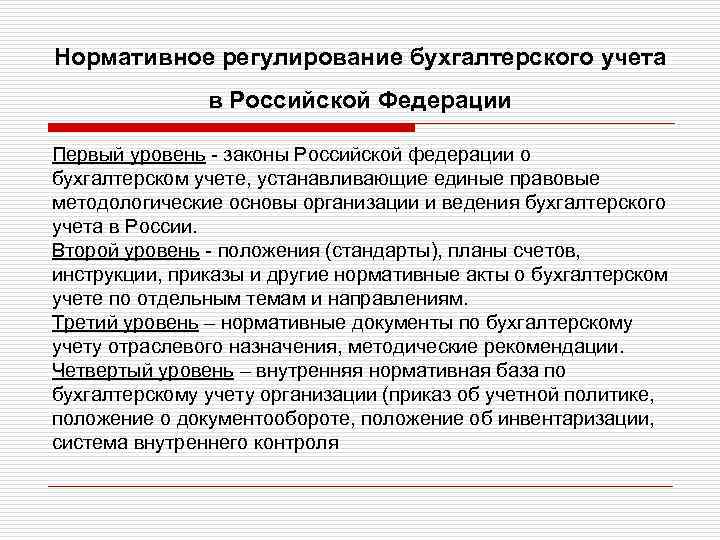 Нормативное регулирование бухгалтерского учета в Российской Федерации

Первый уровень - законы Российской федерации о бухгалтерском учете, устанавливающие единые правовые методологические основы организации и ведения бухгалтерского учета в России.
Второй уровень - положения (стандарты), планы счетов, инструкции, приказы и другие нормативные акты о бухгалтерском учете по отдельным темам и направлениям.
Третий уровень – нормативные документы по бухгалтерскому учету отраслевого назначения, методические рекомендации.
Четвертый уровень – внутренняя нормативная база по бухгалтерскому учету организации (приказ об учетной политике, положение о документообороте, положение об инвентаризации, система внутреннего контроля